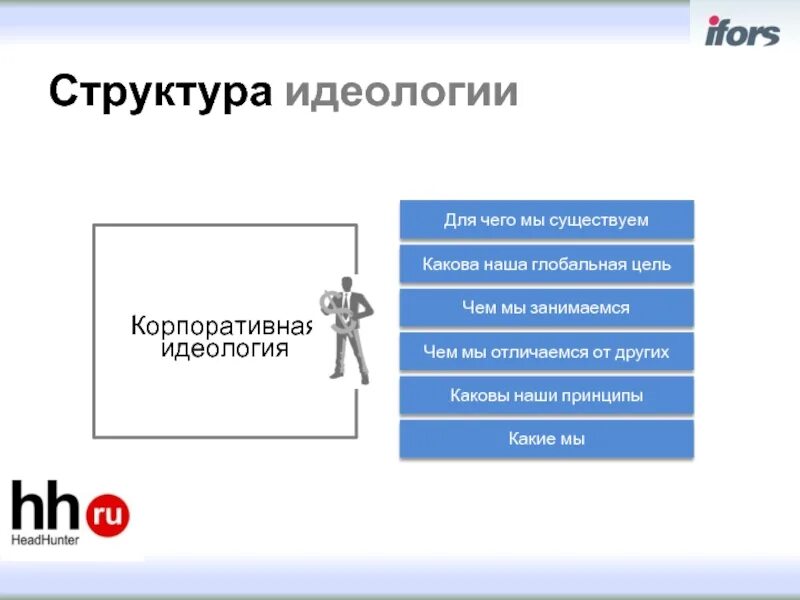 ifors

Структура идеологии

Корпоративная идеология

Для чего мы существуем

Какова наша глобальная цель

Чем мы занимаемся

Чем мы отличаемся от других

Каковы наши принципы

Какие мы

hh ru
HeadHunter